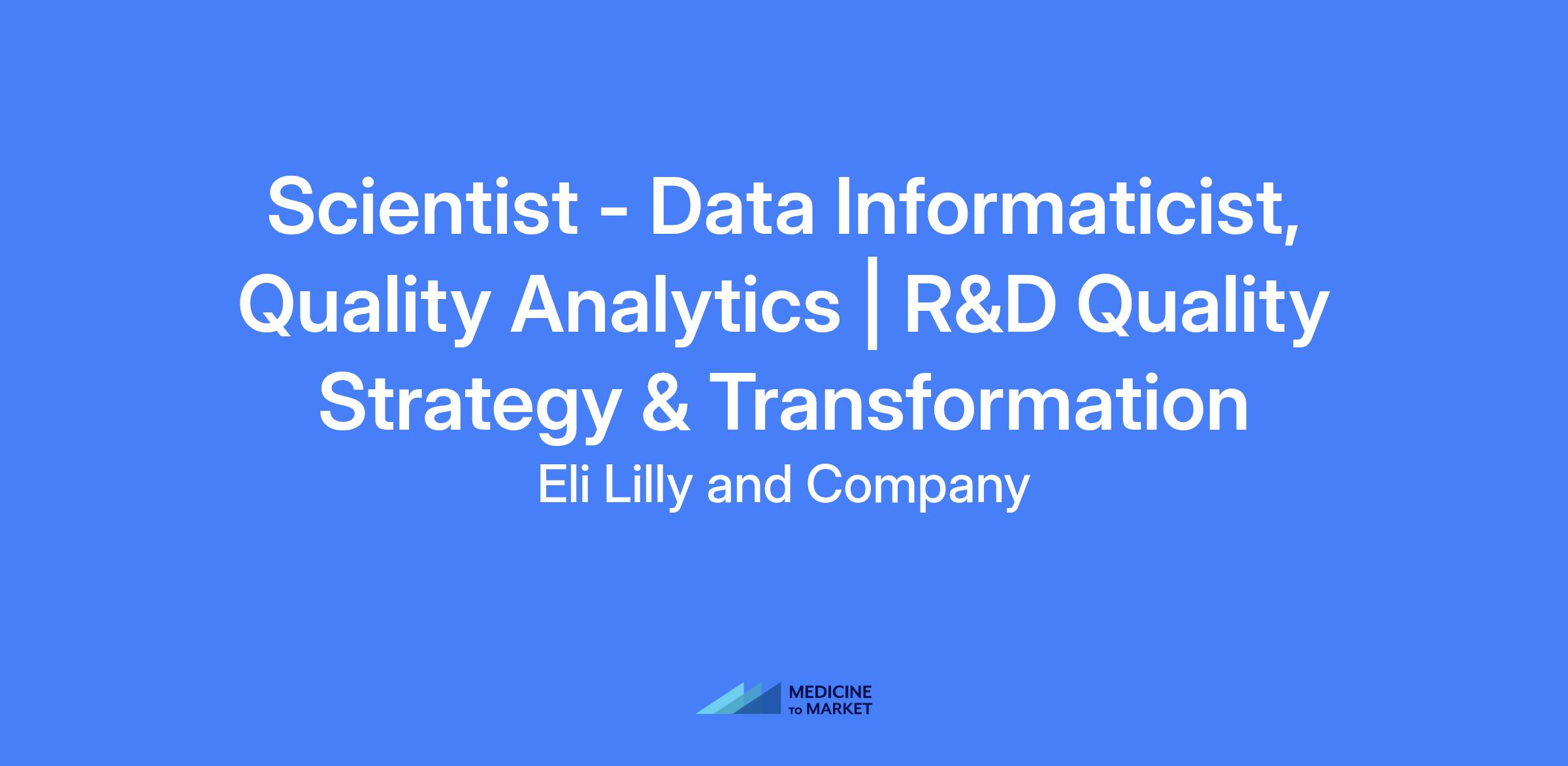 Scientist - Data Informaticist, Quality Analytics | R&D Quality Strategy & Transformation

Eli Lilly and Company

MEDICINE TO MARKET